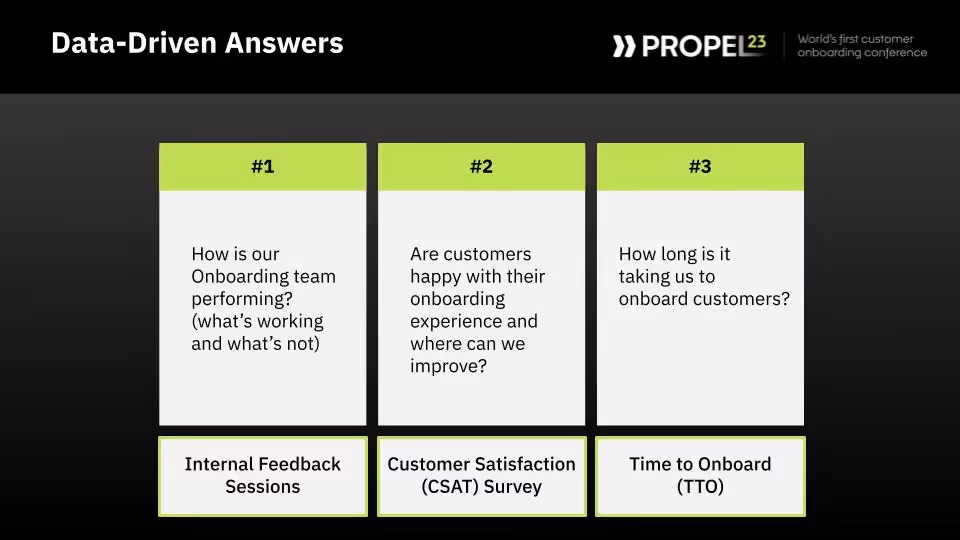 Data-Driven Answers

PROPEL23 World's first customer onboarding conference

#1

How is our Onboarding team performing? (what's working and what's not)

Internal Feedback Sessions

#2

Are customers happy with their onboarding experience and where can we improve?

Customer Satisfaction (CSAT) Survey

#3

How long is it taking us to onboard customers?

Time to Onboard (TTO)